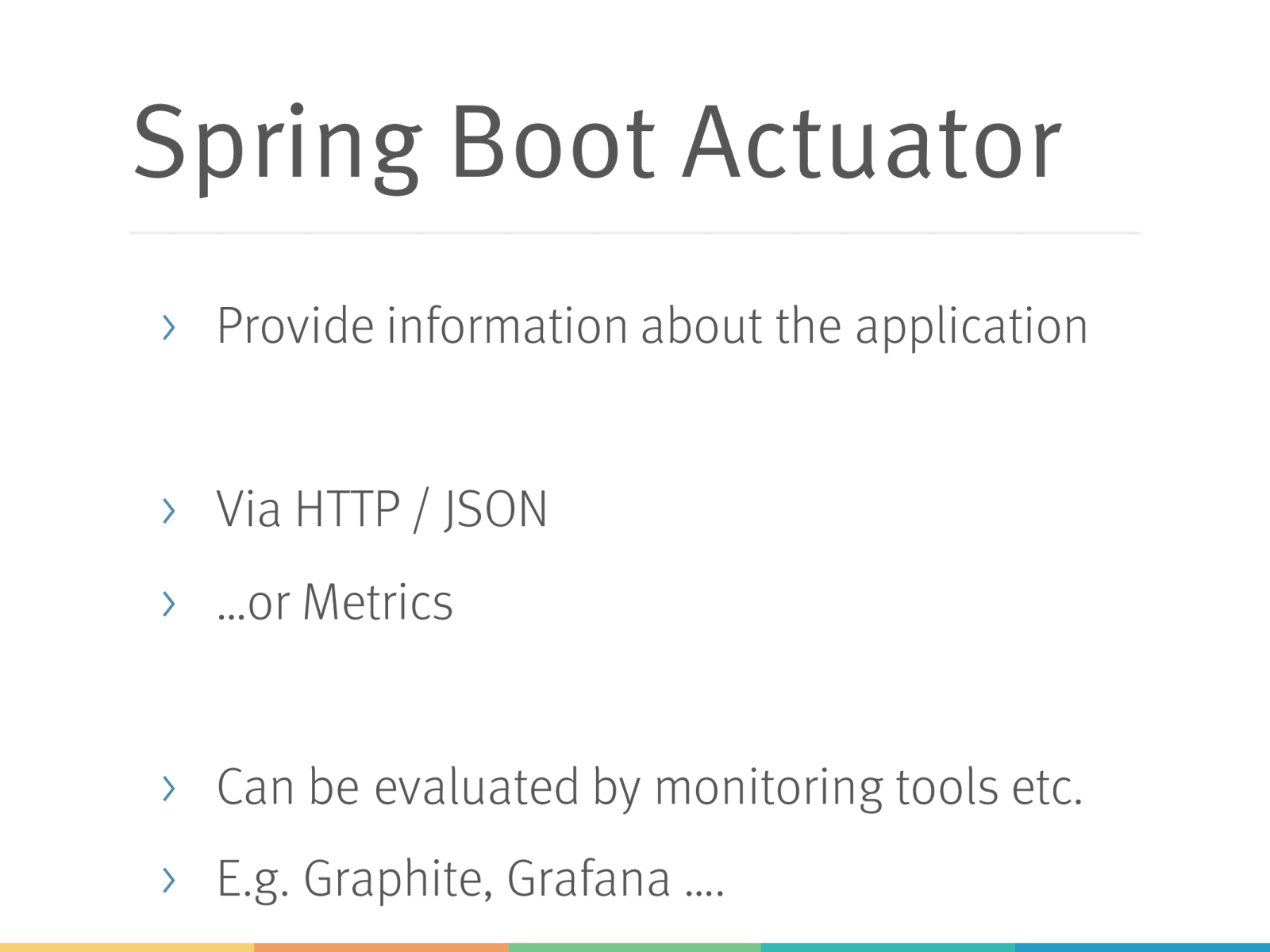 Spring Boot Actuator

› Provide information about the application

› Via HTTP / JSON

› ...or Metrics

› Can be evaluated by monitoring tools etc.

› E.g. Graphite, Grafana ....